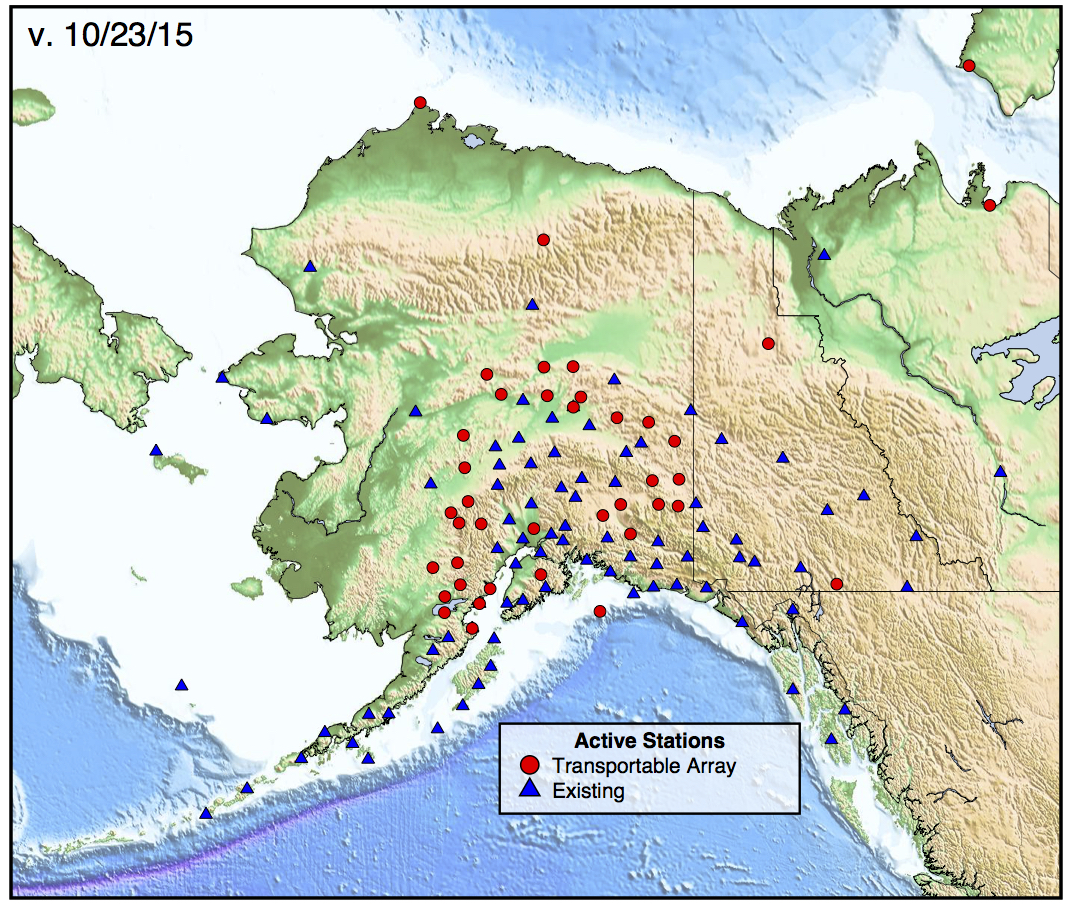 v. 10/23/15

Active Stations
Transportable Array
Existing